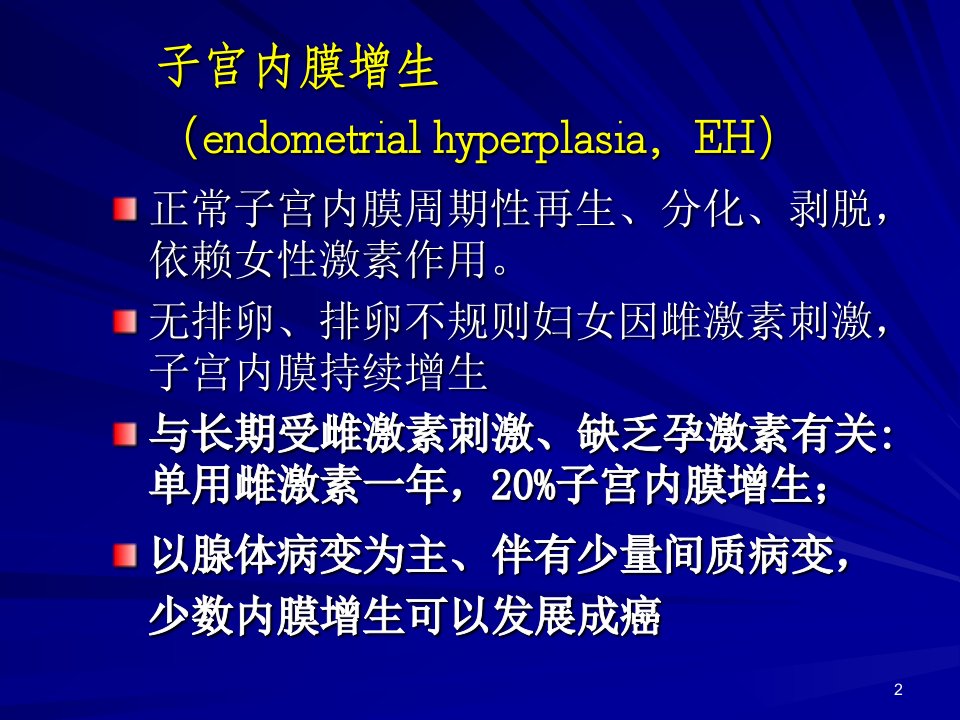 子宫内膜增生
（endometrial hyperplasia， EH）

正常子宫内膜周期性再生、分化、剥脱，依赖女性激素作用。

无排卵、排卵不规则妇女因雌激素刺激，子宫内膜持续增生

与长期受雌激素刺激、缺乏孕激素有关：单用雌激素一年，20%子宫内膜增生；

以腺体病变为主、伴有少量间质病变，少数内膜增生可以发展成癌

2